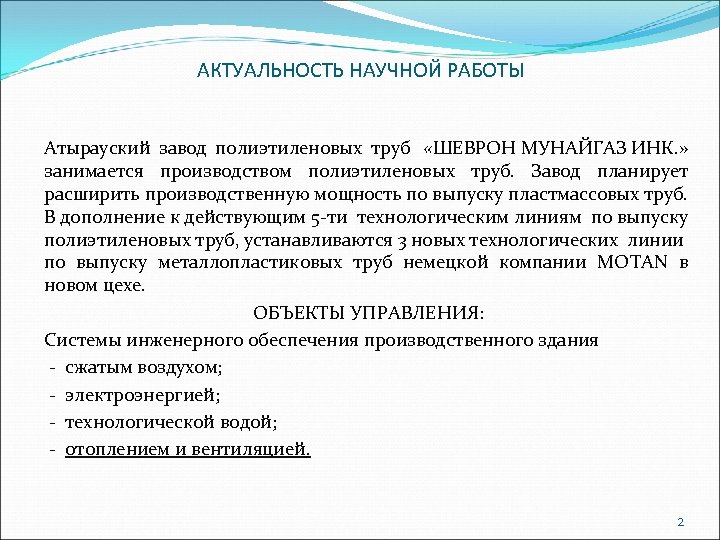 АКТУАЛЬНОСТЬ НАУЧНОЙ РАБОТЫ

Атырауский завод полиэтиленовых труб «ШЕВРОН МУНАЙГАЗ ИНК.» занимается производством полиэтиленовых труб. Завод планирует расширить производственную мощность по выпуску пластмассовых труб. В дополнение к действующим 5-ти технологическим линиям по выпуску полиэтиленовых труб, устанавливаются 3 новых технологических линии по выпуску металлопластиковых труб немецкой компании MOTAN в новом цехе.

ОБЪЕКТЫ УПРАВЛЕНИЯ:

Системы инженерного обеспечения производственного здания
- сжатым воздухом;
- электроэнергией;
- технологической водой;
- отоплением и вентиляцией.

2